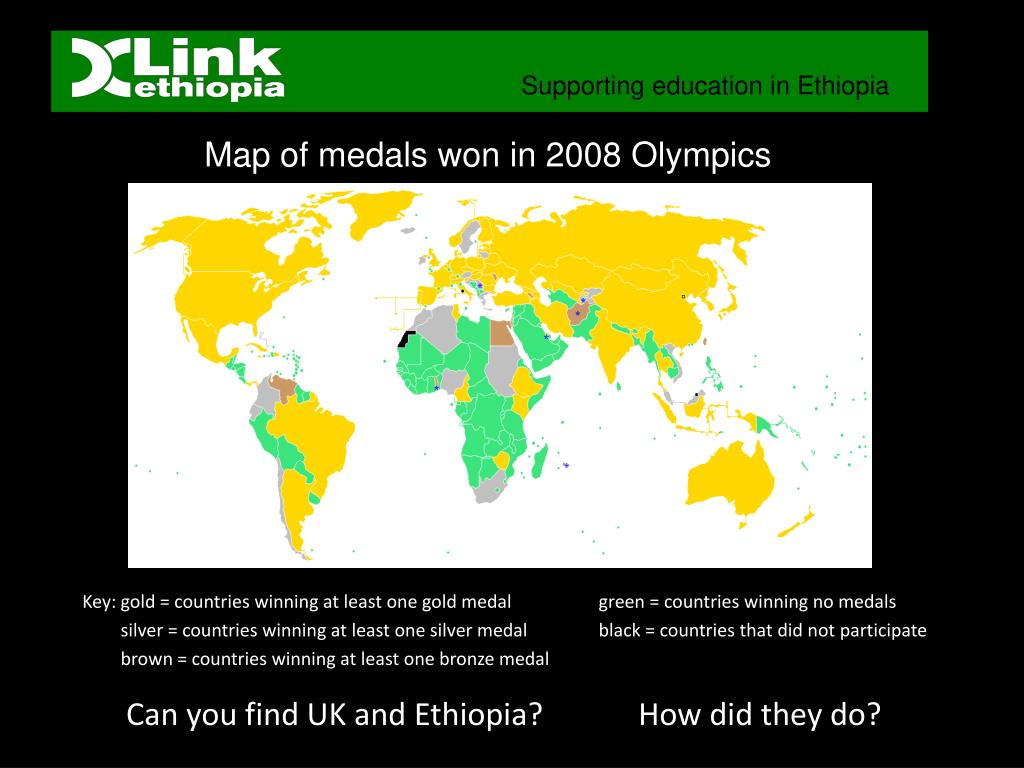 Link ethiopia

Supporting education in Ethiopia

Map of medals won in 2008 Olympics

Key: gold = countries winning at least one gold medal
silver = countries winning at least one silver medal
brown = countries winning at least one bronze medal

green = countries winning no medals
black = countries that did not participate

Can you find UK and Ethiopia?

How did they do?